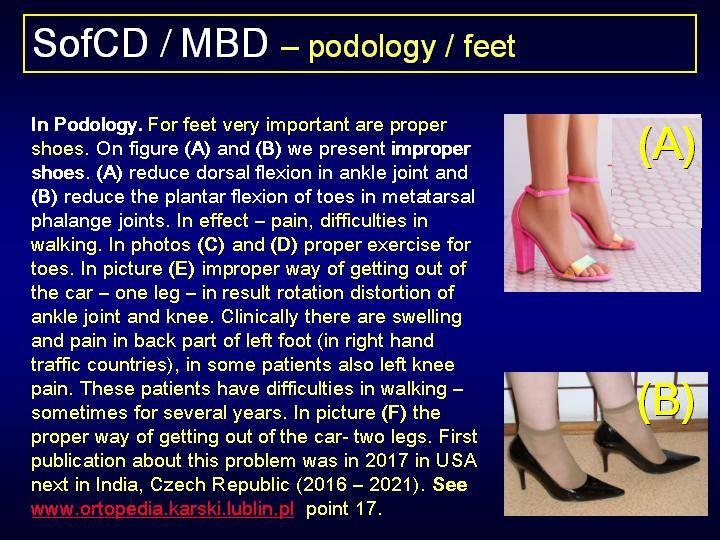 SofCD / MBD – podology / feet

In Podology. For feet very important are proper shoes. On figure (A) and (B) we present improper shoes. (A) reduce dorsal flexion in ankle joint and (B) reduce the plantar flexion of toes in metatarsal phalange joints. In effect – pain, difficulties in walking. In photos (C) and (D) proper exercise for toes. In picture (E) improper way of getting out of the car – one leg – in result rotation distortion of ankle joint and knee. Clinically there are swelling and pain in back part of left foot (in right hand traffic countries), in some patients also left knee pain. These patients have difficulties in walking – sometimes for several years. In picture (F) the proper way of getting out of the car- two legs. First publication about this problem was in 2017 in USA next in India, Czech Republic (2016 – 2021). See www.ortopedia.karski.lublin.pl point 17.

(A)

(B)